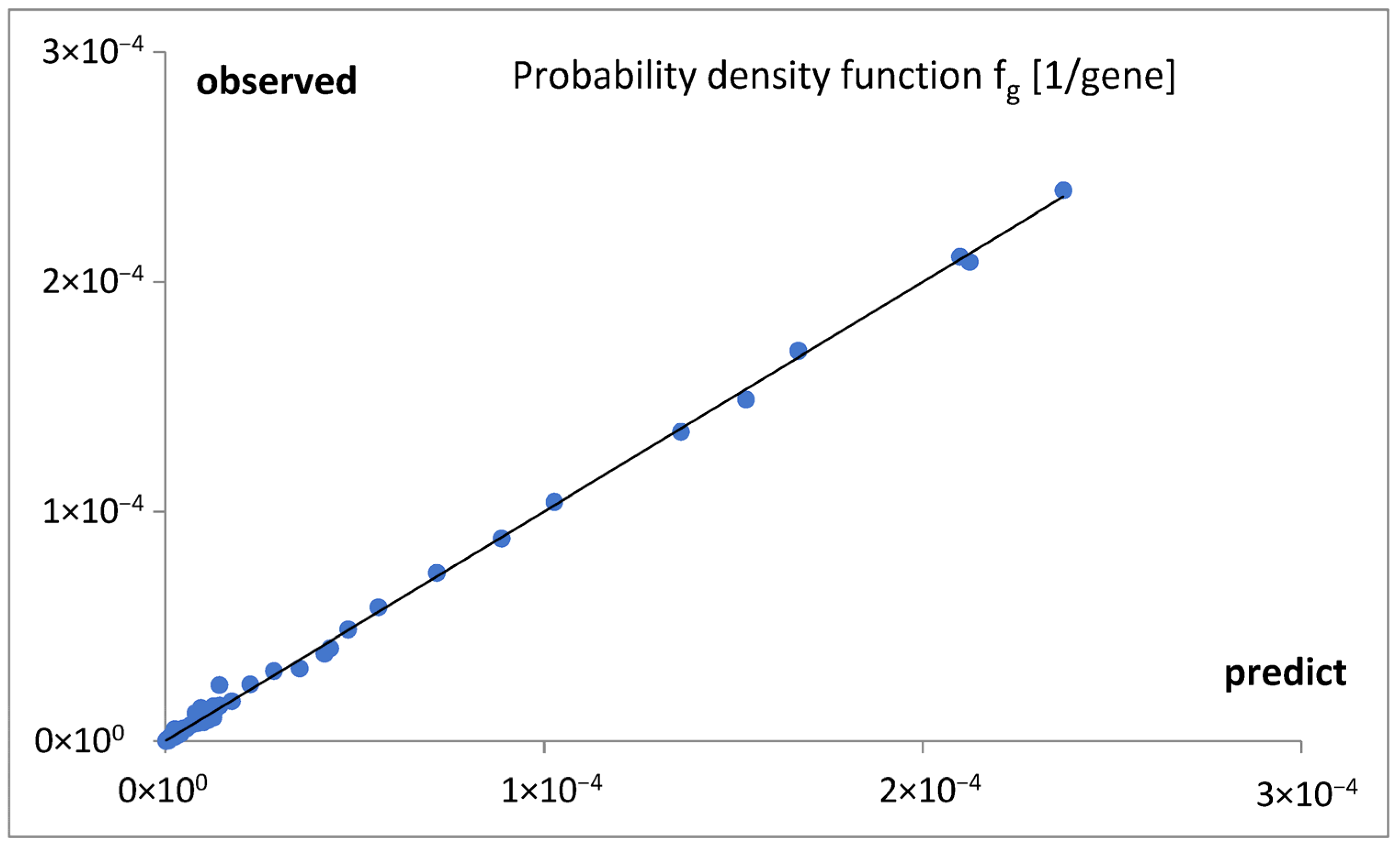 $3\times10^{-4}$

observed

Probability density function $f_g$ [1/gene]

$2\times10^{-4}$

$1\times10^{-4}$

predict

$0\times10^{0}$

$0\times10^{0}$

$1\times10^{-4}$

$2\times10^{-4}$

$3\times10^{-4}$